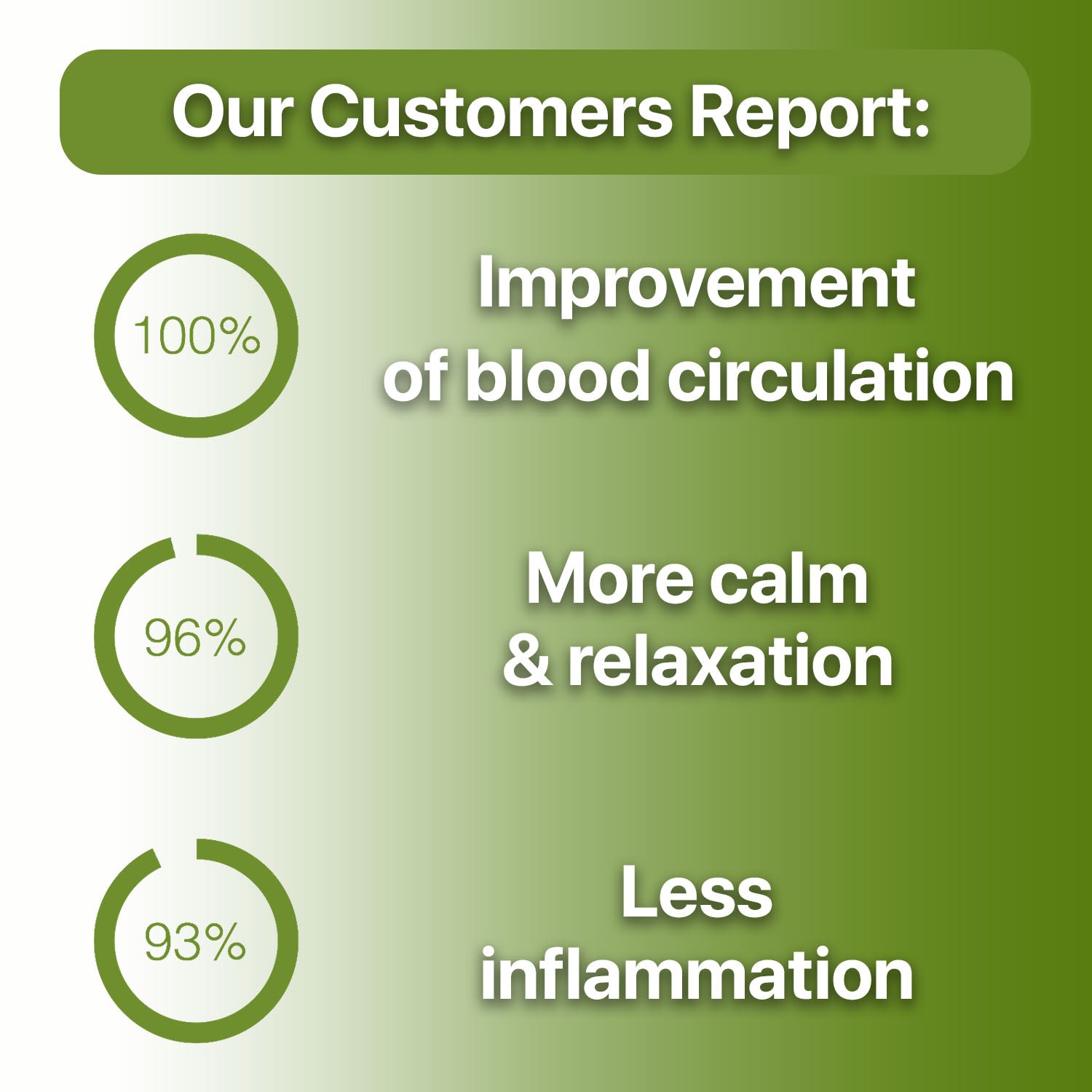 Our Customers Report:

100%

Improvement of blood circulation

96%

More calm & relaxation

93%

Less inflammation